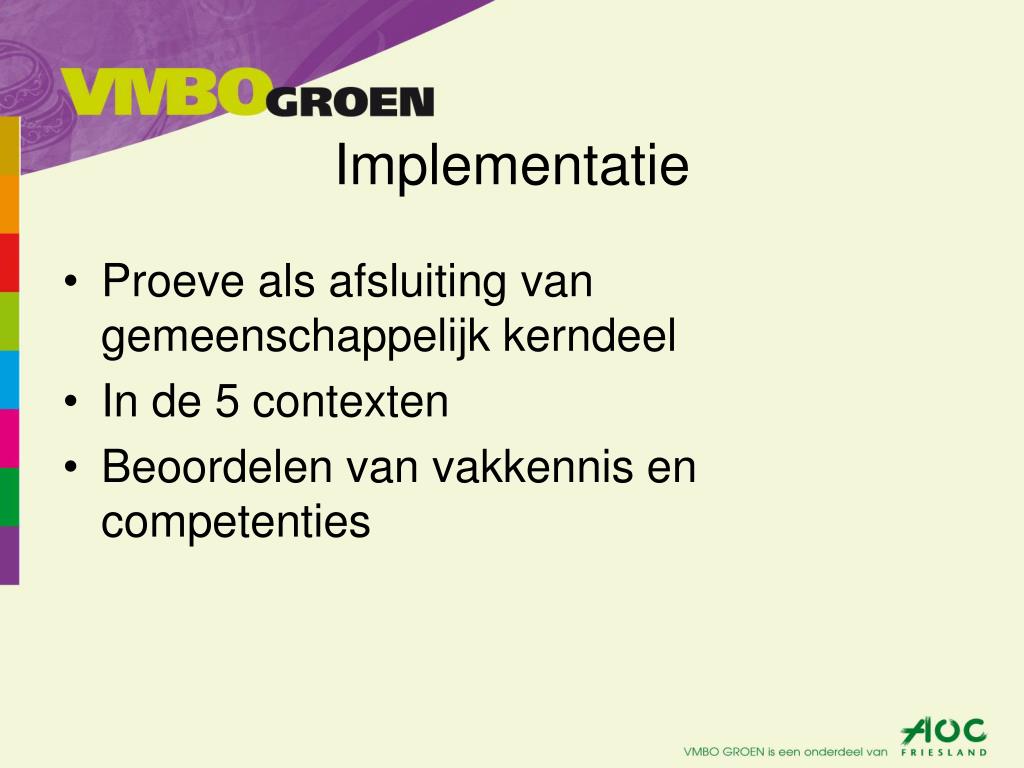 VMBO GROEN

Implementatie

• Proeve als afsluiting van gemeenschappelijk kerndeel
• In de 5 contexten
• Beoordelen van vakkennis en competenties

VMBO GROEN is een onderdeel van AOC FRIESLAND